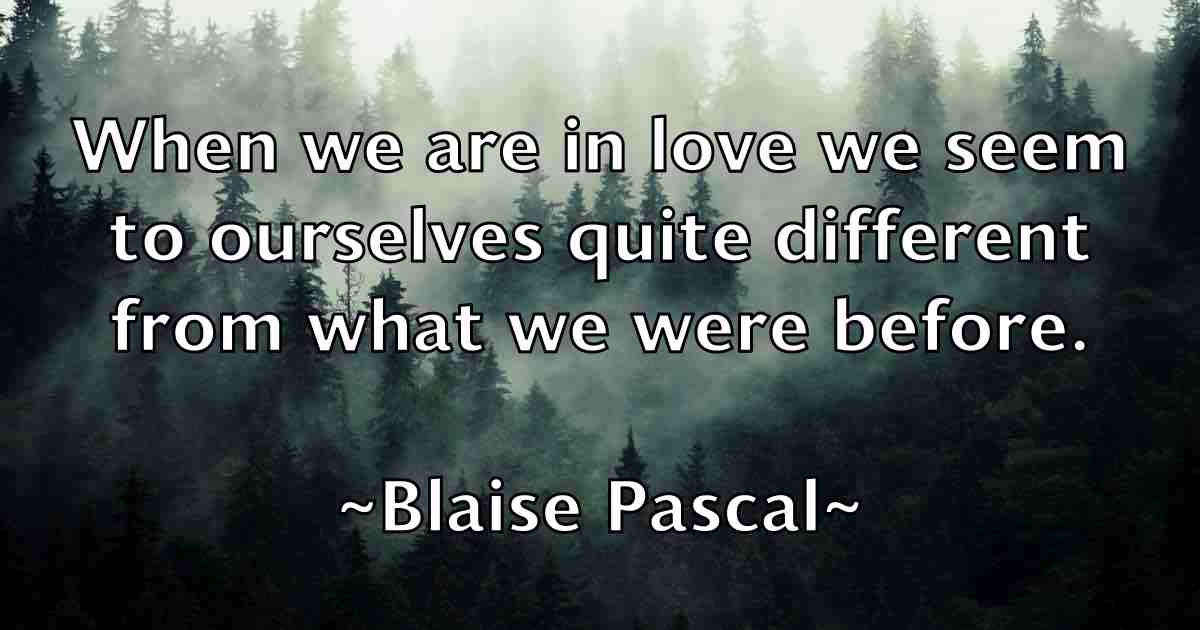 When we are in love we seem to ourselves quite different from what we were before.

~Blaise Pascal~